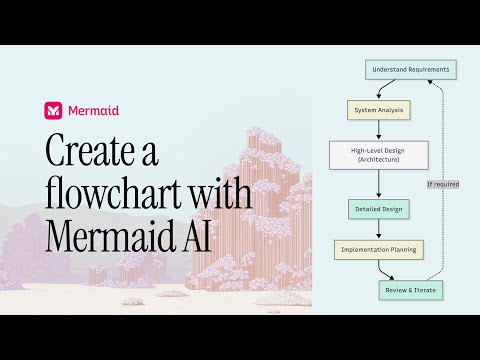 Mermaid

Create a flowchart with Mermaid AI

Understand Requirements

System Analysis

High-Level Design (Architecture)

Detailed Design

Implementation Planning

Review & Iterate

If required